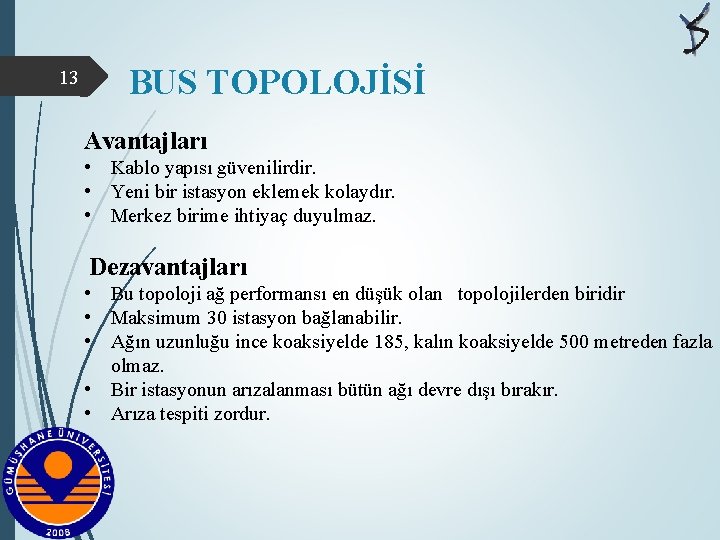 13

BUS TOPOLOJİSİ

Avantajları
• Kablo yapısı güvenilirdir.
• Yeni bir istasyon eklemek kolaydır.
• Merkez birime ihtiyaç duyulmaz.

Dezavantajları
• Bu topoloji ağ performansı en düşük olan topolojilerden biridir
• Maksimum 30 istasyon bağlanabilir.
• Ağın uzunluğu ince koaksiyelde 185, kalın koaksiyelde 500 metreden fazla olmaz.
• Bir istasyonun arızalanması bütün ağı devre dışı bırakır.
• Arıza tespiti zordur.

GÜMÜŞHANE ÜNİVERSİTESİ
2008